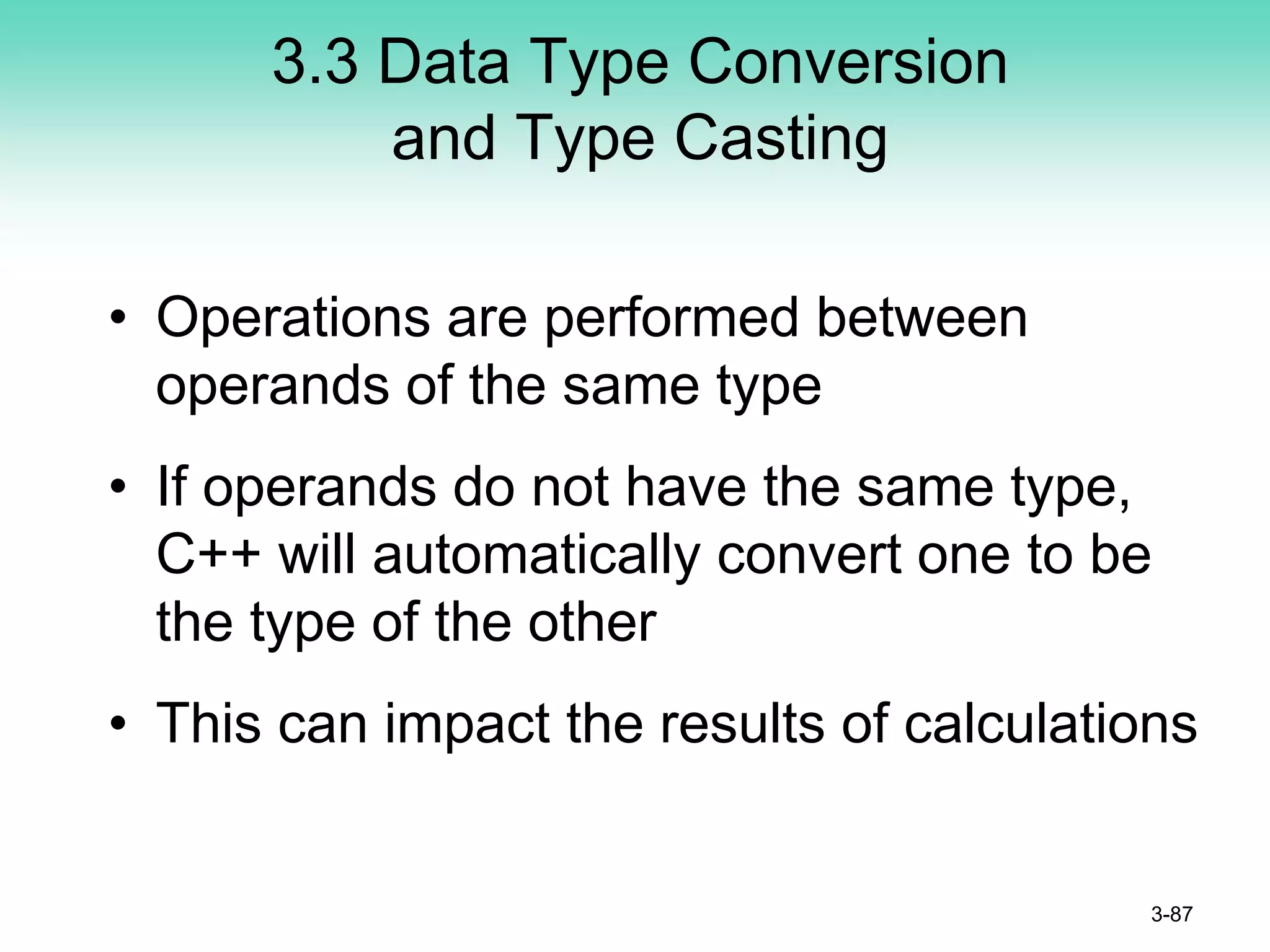 3.3 Data Type Conversion and Type Casting

• Operations are performed between operands of the same type

• If operands do not have the same type, C++ will automatically convert one to be the type of the other

• This can impact the results of calculations

3-87